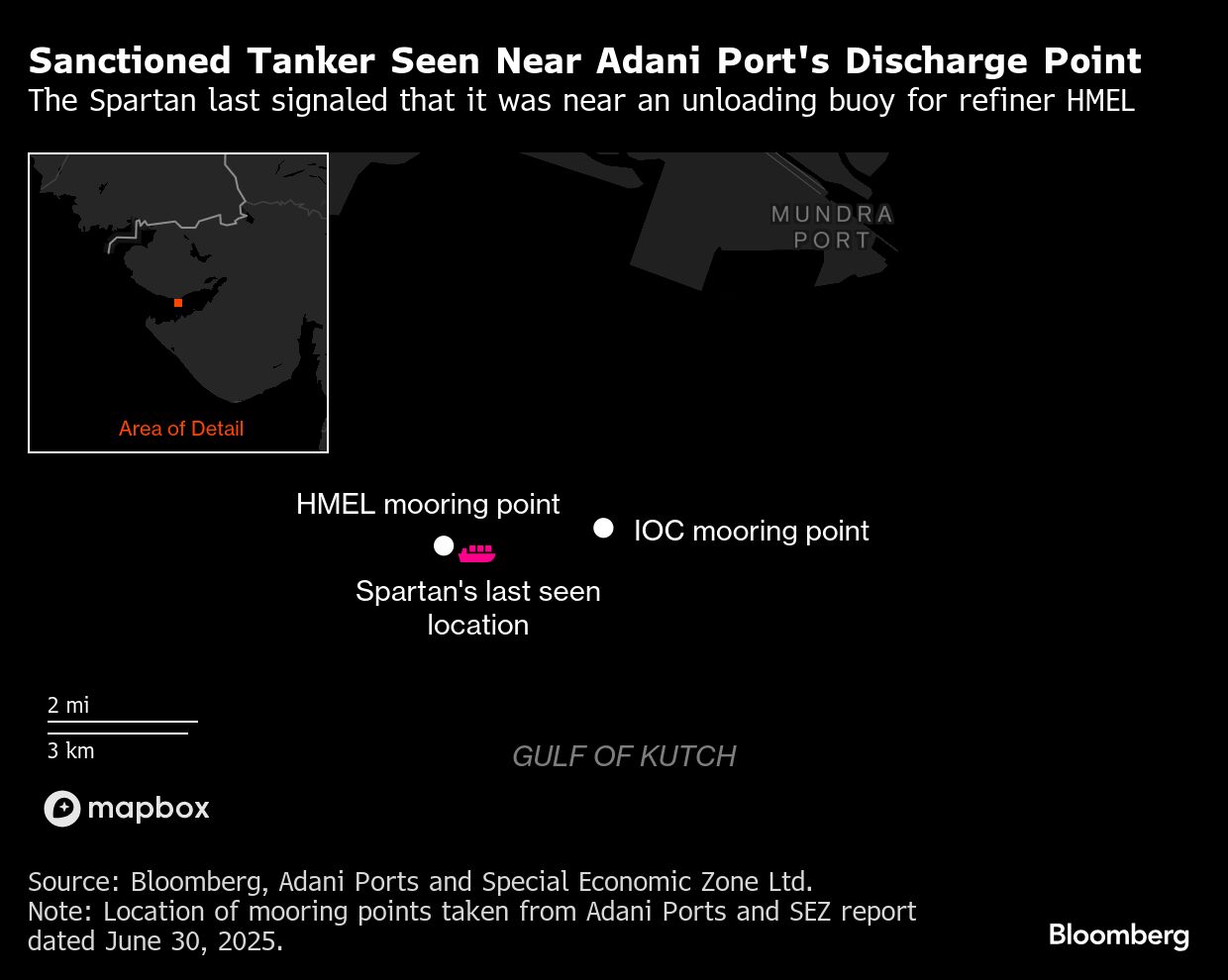 Sanctioned Tanker Seen Near Adani Port's Discharge Point
The Spartan last signaled that it was near an unloading buoy for refiner HMEL

Area of Detail

MUNDRA PORT

HMEL mooring point

IOC mooring point

Spartan's last seen location

2 mi
3 km

GULF OF KUTCH

mapbox

Source: Bloomberg, Adani Ports and Special Economic Zone Ltd.
Note: Location of mooring points taken from Adani Ports and SEZ report dated June 30, 2025.

Bloomberg